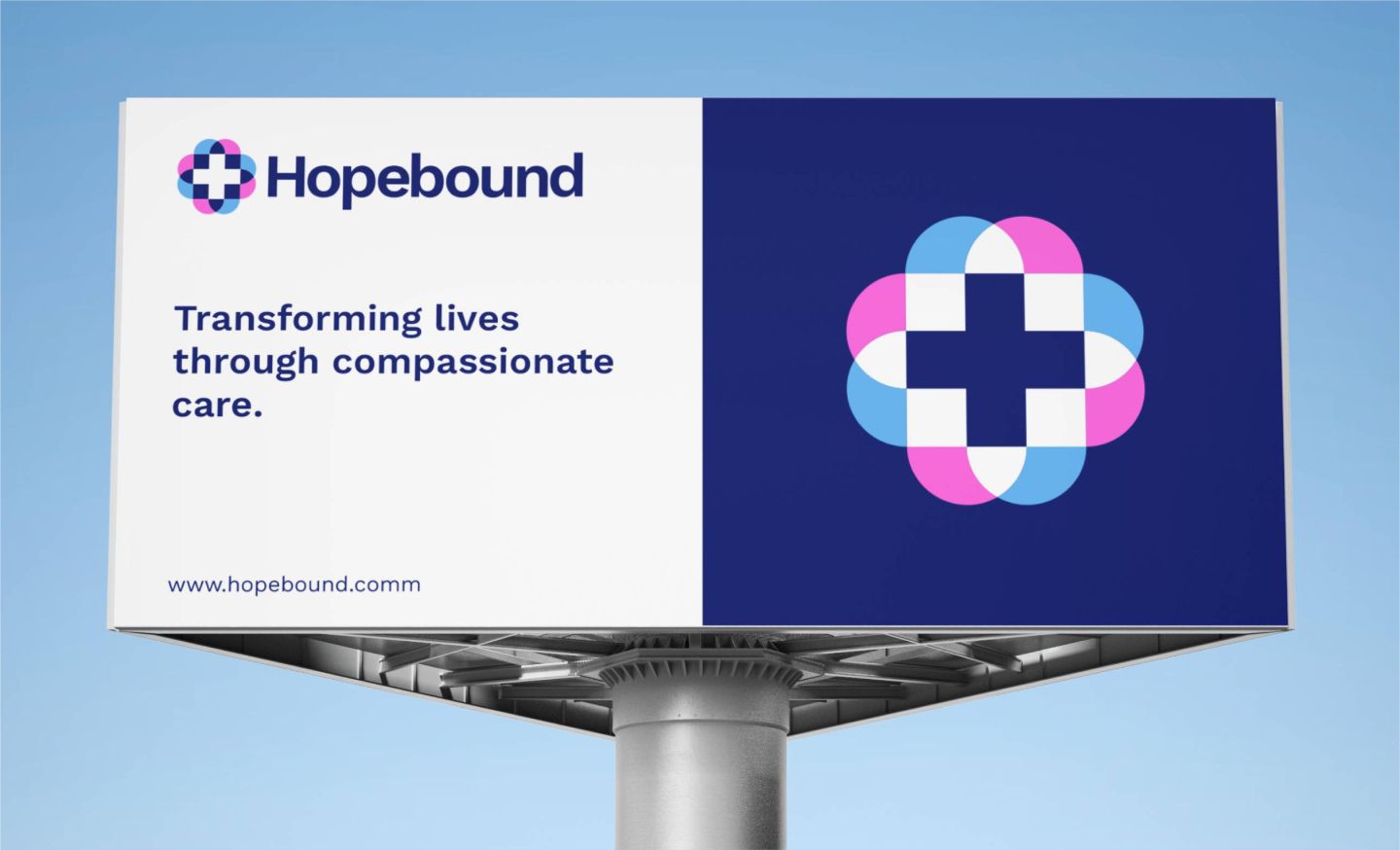 Hopebound

Transforming lives through compassionate care.

www.hopebound.comm